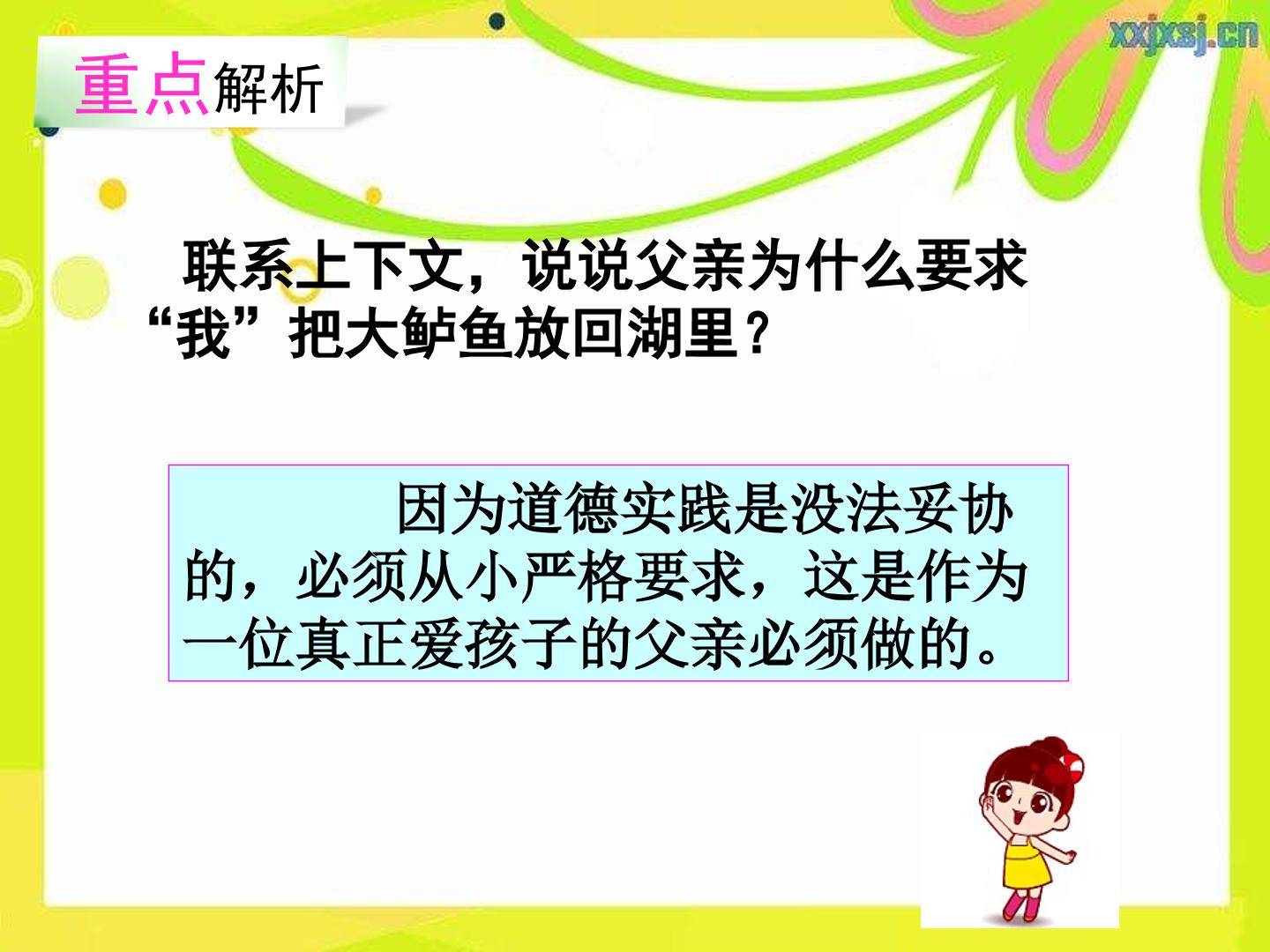 xxjxsj.cn

重点解析

联系上下文，说说父亲为什么要求“我”把大鲈鱼放回湖里？

因为道德实践是没法妥协的，必须从小严格要求，这是作为一位真正爱孩子的父亲必须做的。